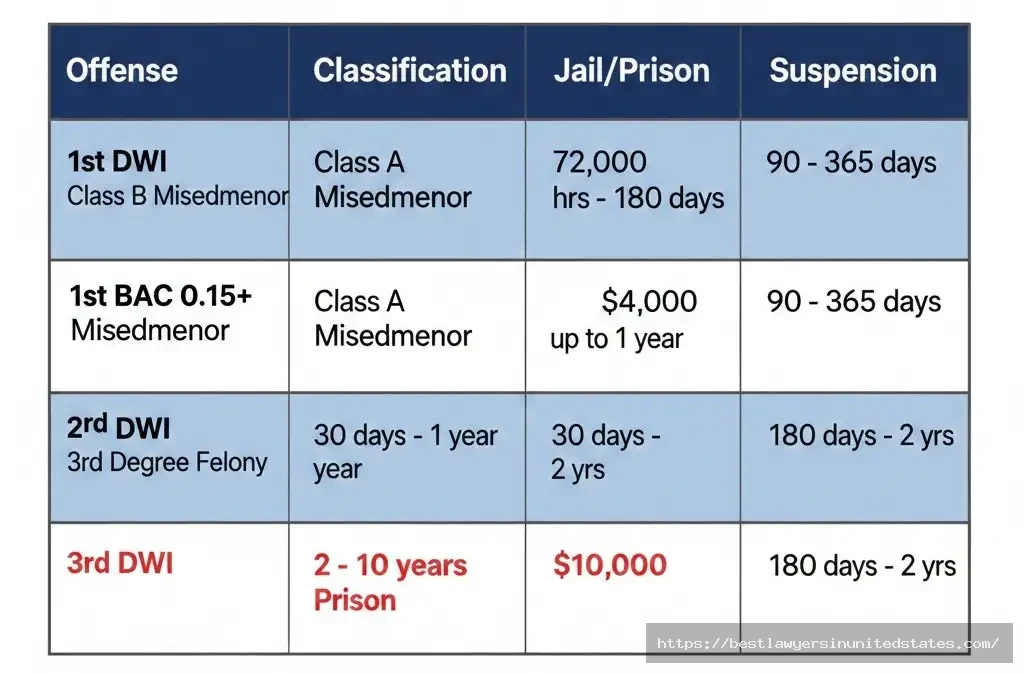 | Offense | Classification | Jail/Prison | Suspension |
|---|---|---|---|
| 1st DWI Class B Misedmenor | Class A Misedmenor | 72,000 hrs - 180 days | 90 - 365 days |
| 1st BAC 0.15+ Misedmenor | Class A Misedmenor | $4,000 up to 1 year | 90 - 365 days |
| 2rd DWI 3rd Degree Felony | 30 days - 1 year year | 30 days - 2 yrs | 180 days - 2 yrs |
| 3rd DWI | 2 - 10 years Prison | $10,000 | 180 days - 2 yrs |

https://bestlawyersinunitedstates.com/